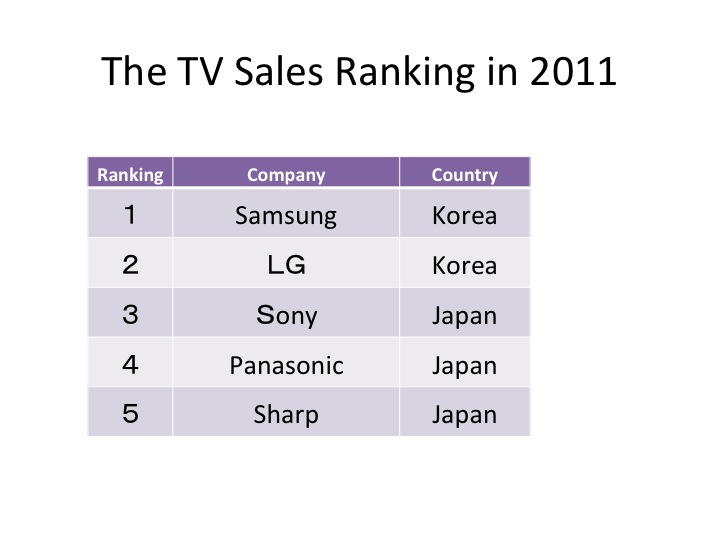 The TV Sales Ranking in 2011

| Ranking | Company | Country |
|---|---|---|
| 1 | Samsung | Korea |
| 2 | LG | Korea |
| 3 | Sony | Japan |
| 4 | Panasonic | Japan |
| 5 | Sharp | Japan |